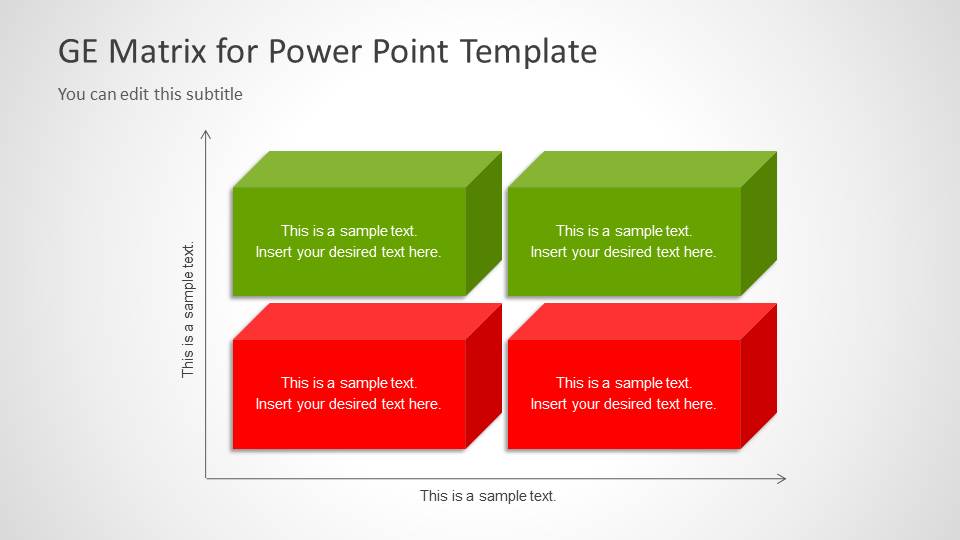 GE Matrix for Power Point Template

You can edit this subtitle

This is a sample text.

This is a sample text.
Insert your desired text here.

This is a sample text.
Insert your desired text here.

This is a sample text.
Insert your desired text here.

This is a sample text.
Insert your desired text here.

This is a sample text.